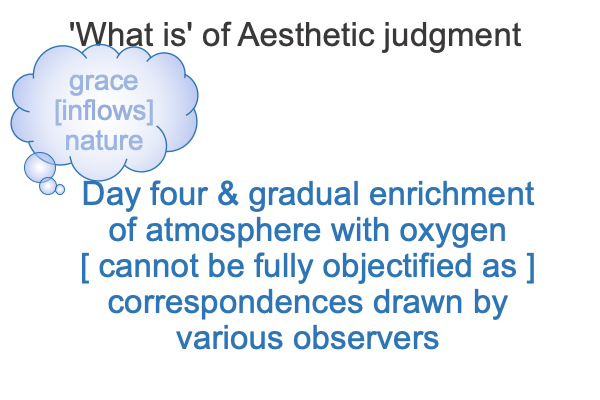 'What is' of Aesthetic judgment

grace
[inflows]
nature

Day four & gradual enrichment of atmosphere with oxygen [ cannot be fully objectified as ] correspondences drawn by various observers